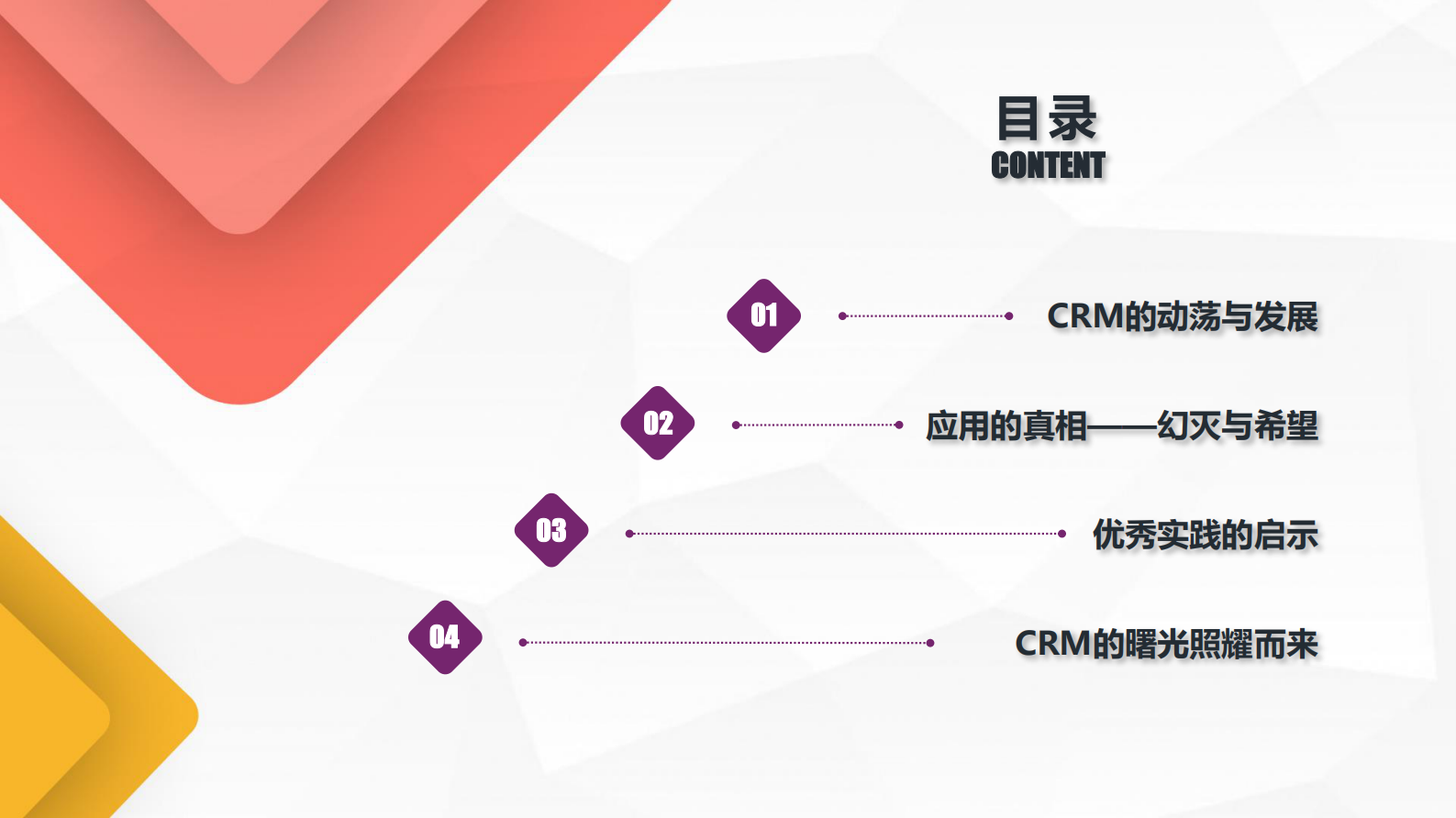 目录
CONTENT

01 CRM的动荡与发展

02 应用的真相——幻灭与希望

03 优秀实践的启示

04 CRM的曙光照耀而来